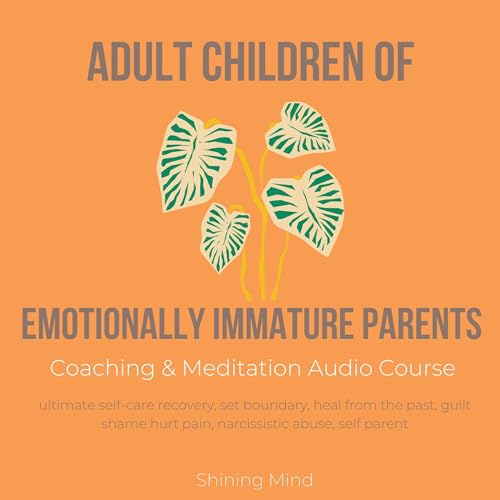 ADULT CHILDREN OF

EMOTIONALLY IMMATURE PARENTS

Coaching & Meditation Audio Course

ultimate self-care recovery, set boundary, heal from the past, guilt shame hurt pain, narcissistic abuse, self parent

Shining Mind